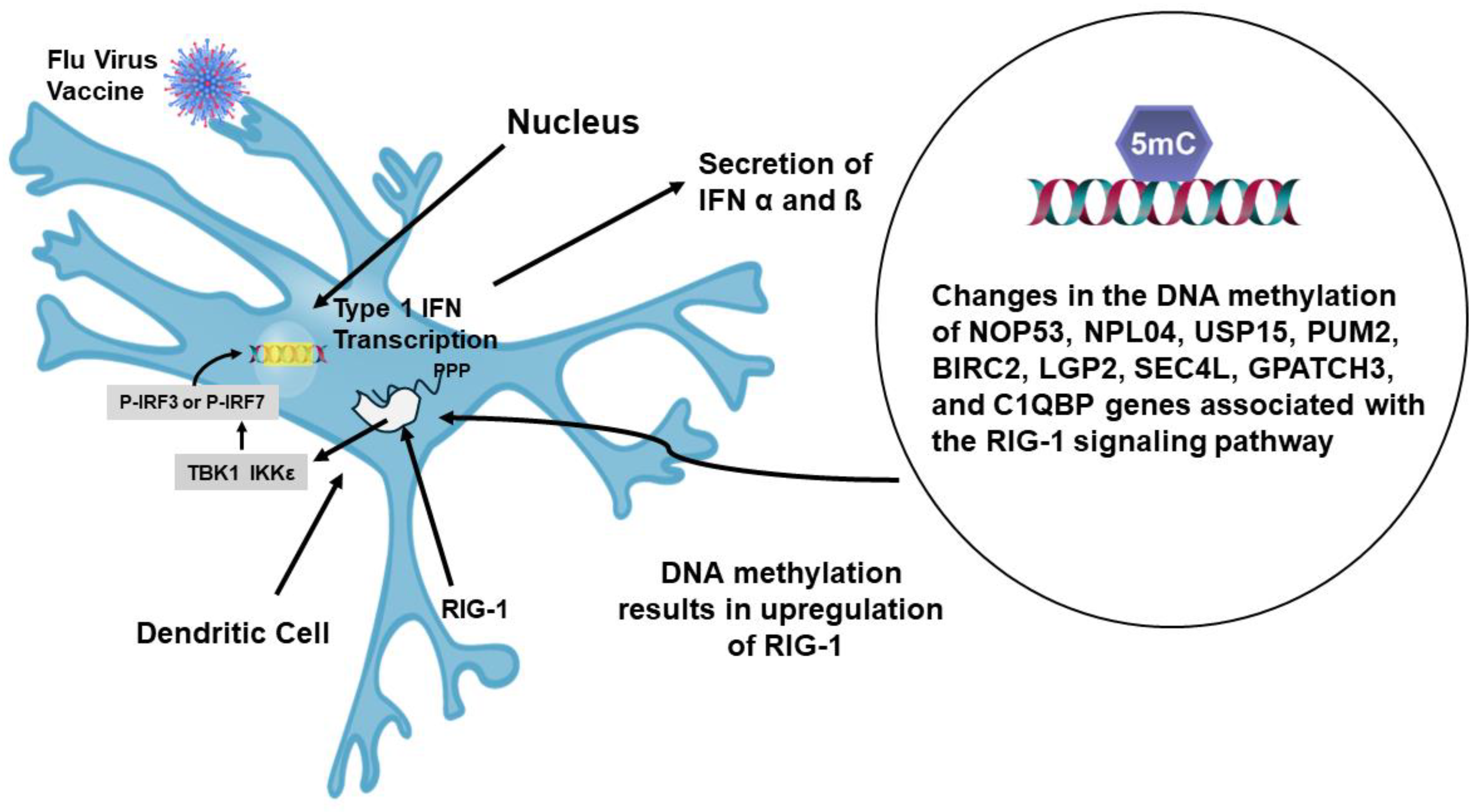 Flu Virus Vaccine

Nucleus

Secretion of IFN α and ß

Type 1 IFN Transcription

PPP

P-IRF3 or P-IRF7

TBK1 IKKε

Dendritic Cell

RIG-1

DNA methylation results in upregulation of RIG-1

5mC

Changes in the DNA methylation of NOP53, NPL04, USP15, PUM2, BIRC2, LGP2, SEC4L, GPATCH3, and C1QBP genes associated with the RIG-1 signaling pathway